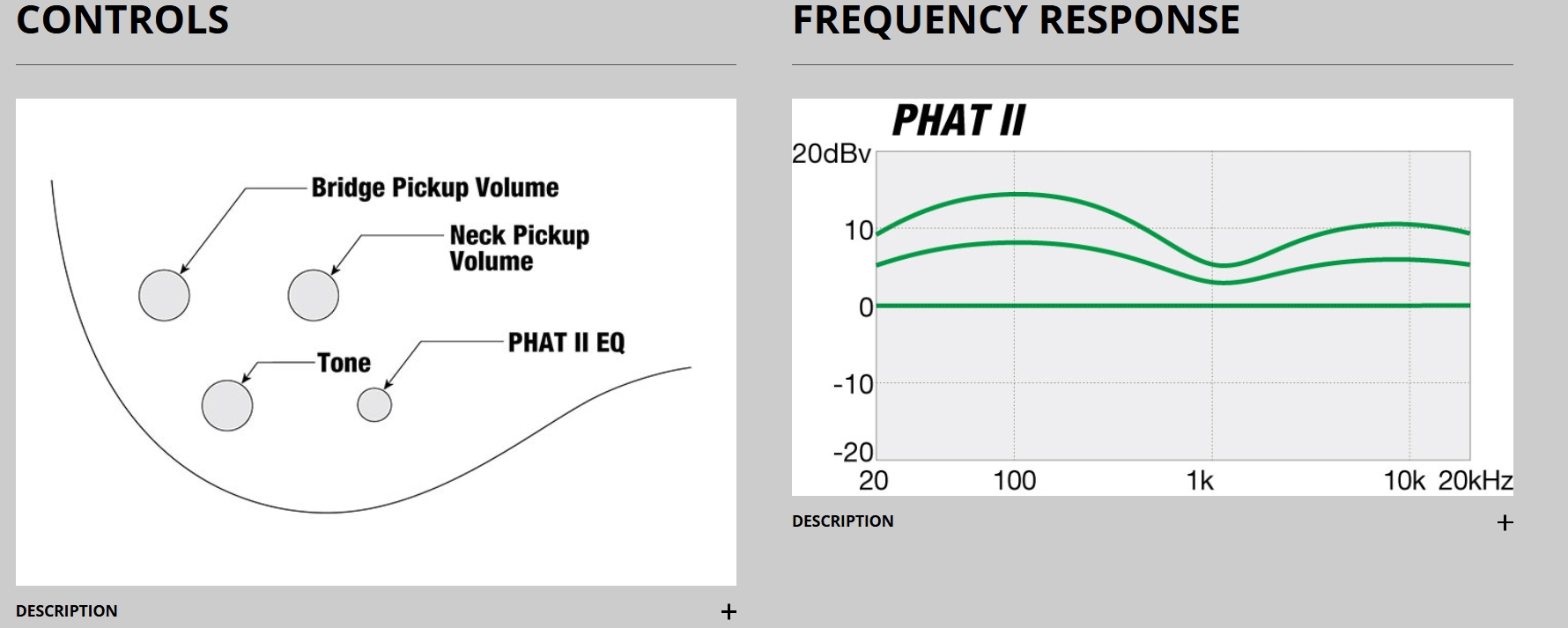 CONTROLS

Bridge Pickup Volume

Neck Pickup Volume

Tone

PHAT II EQ

DESCRIPTION +

FREQUENCY RESPONSE

PHAT II

20dBv
10
0
-10
-20
20 100 1k 10k 20kHz

DESCRIPTION +